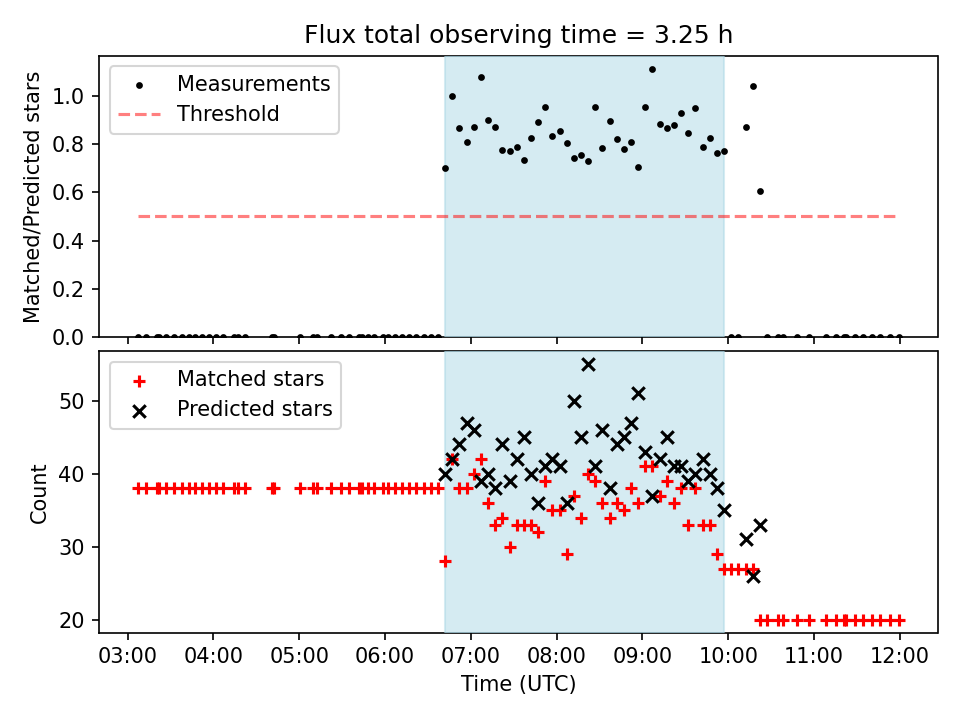 Flux total observing time = 3.25 h

Measurements
Threshold

Matched/Predicted stars

1.0
0.8
0.6
0.4
0.2
0.0

Matched stars
Predicted stars

Count

50
40
30
20

03:00
04:00
05:00
06:00
07:00
08:00
09:00
10:00
11:00
12:00

Time (UTC)